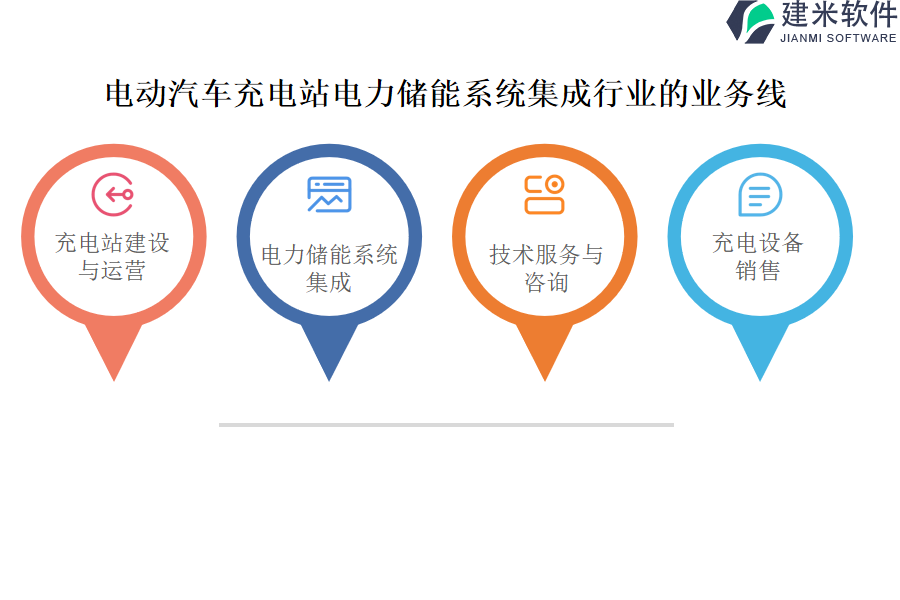 建米软件
JIANMI SOFTWARE

电动汽车充电站电力储能系统集成行业的业务线

充电站建设与运营

电力储能系统集成

技术服务与咨询

充电设备销售